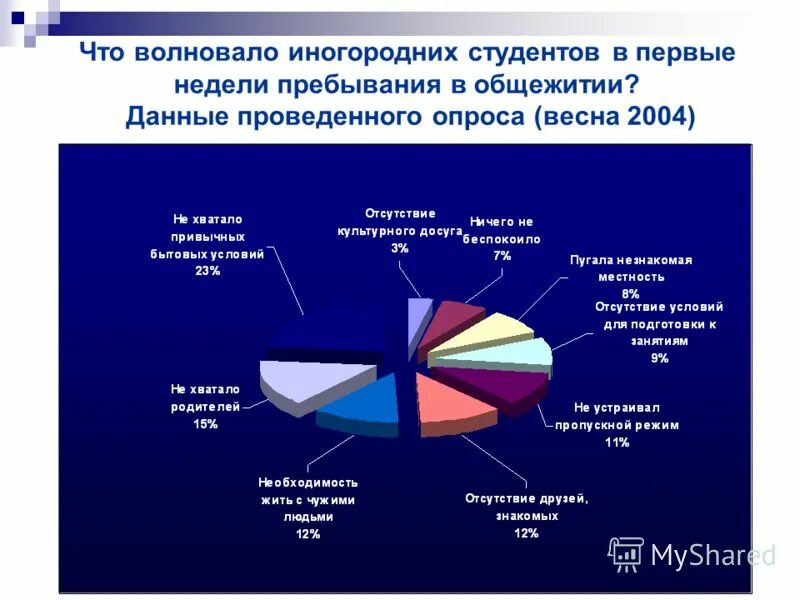 Что волновало иногородних студентов в первые недели пребывания в общежитии? Данные проведенного опроса (весна 2004)

Не хватало привычных бытовых условий 23%

Отсутствие культурного досуга 3%

Ничего не беспокоило 7%

Пугала незнакомая местность 8%

Отсутствие условий для подготовки к занятиям 9%

Не устраивал пропускной режим 11%

Отсутствие друзей, знакомых 12%

Необходимость жить с чужими людьми 12%

Не хватало родителей 15%

MyShared